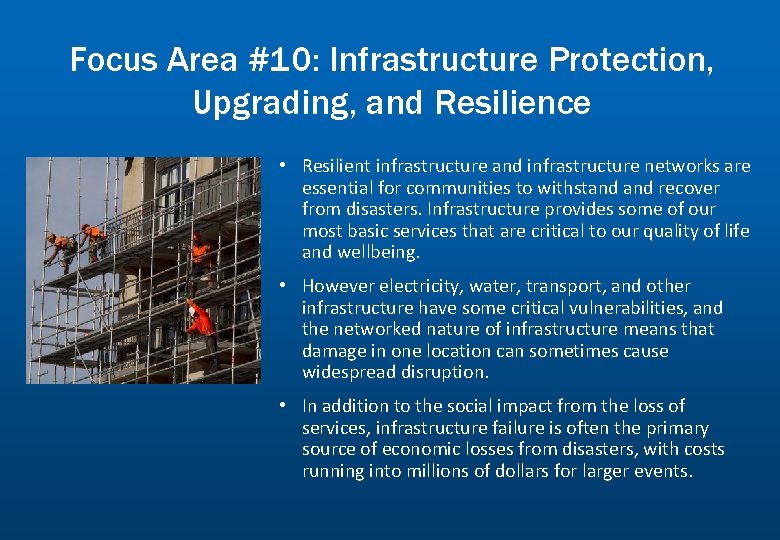 Focus Area #10: Infrastructure Protection, Upgrading, and Resilience

• Resilient infrastructure and infrastructure networks are essential for communities to withstand and recover from disasters. Infrastructure provides some of our most basic services that are critical to our quality of life and wellbeing.

• However electricity, water, transport, and other infrastructure have some critical vulnerabilities, and the networked nature of infrastructure means that damage in one location can sometimes cause widespread disruption.

• In addition to the social impact from the loss of services, infrastructure failure is often the primary source of economic losses from disasters, with costs running into millions of dollars for larger events.